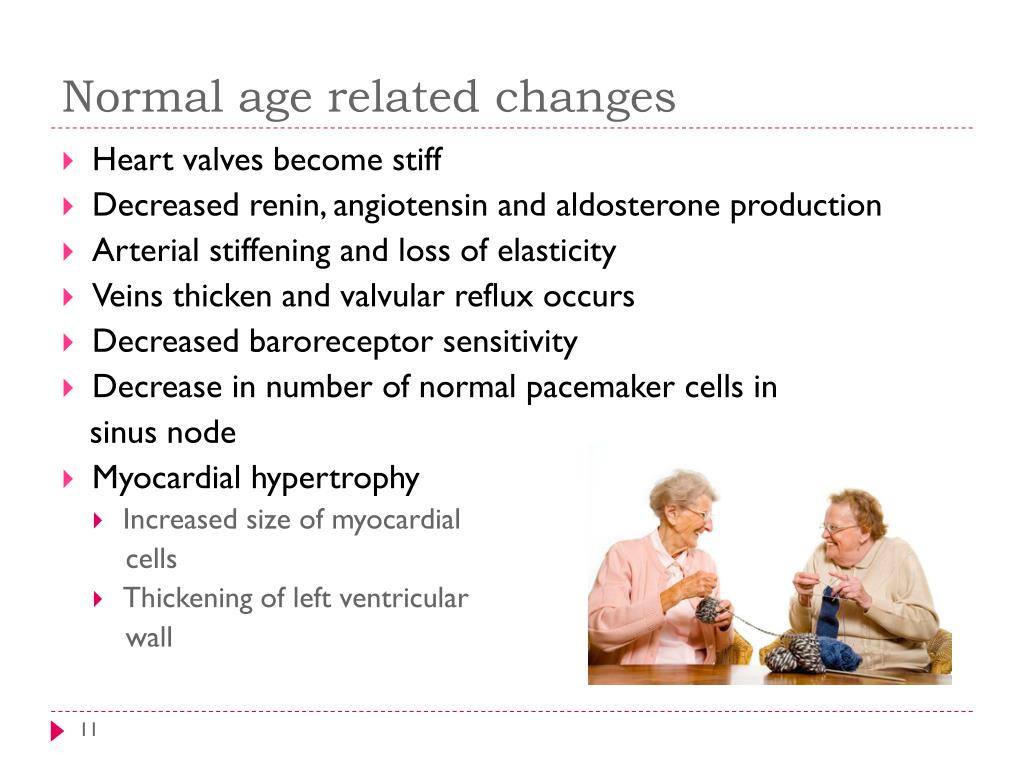 Normal age related changes

Heart valves become stiff
Decreased renin, angiotensin and aldosterone production
Arterial stiffening and loss of elasticity
Veins thicken and valvular reflux occurs
Decreased baroreceptor sensitivity
Decrease in number of normal pacemaker cells in sinus node
Myocardial hypertrophy
Increased size of myocardial cells
Thickening of left ventricular wall

11